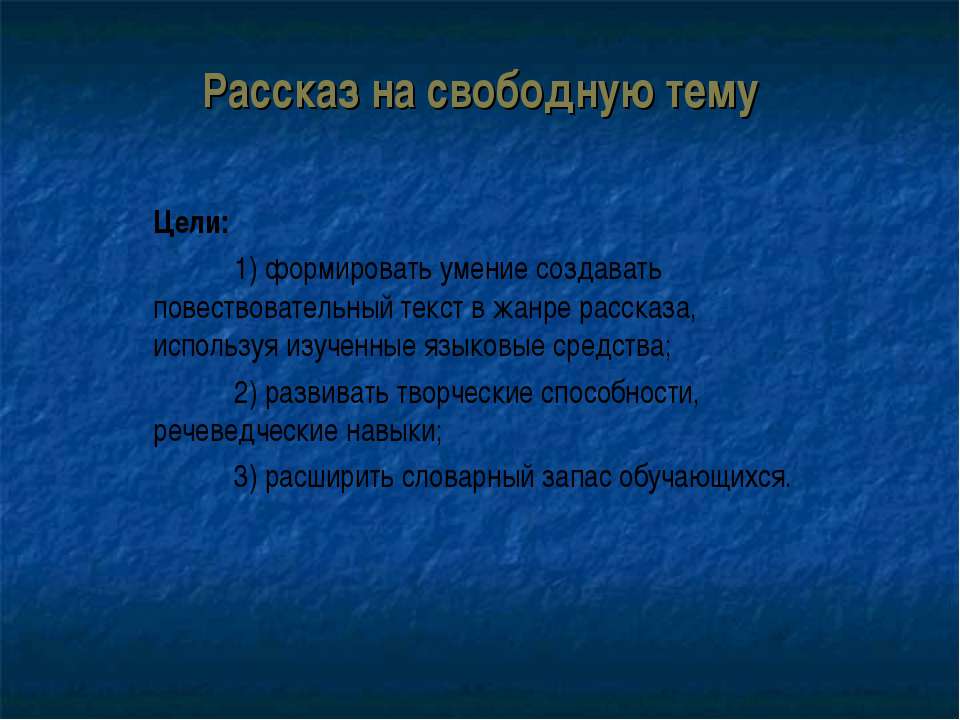 Рассказ на свободную тему

Цели:

1) формировать умение создавать повествовательный текст в жанре рассказа, используя изученные языковые средства;

2) развивать творческие способности, речеведческие навыки;

3) расширить словарный запас обучающихся.